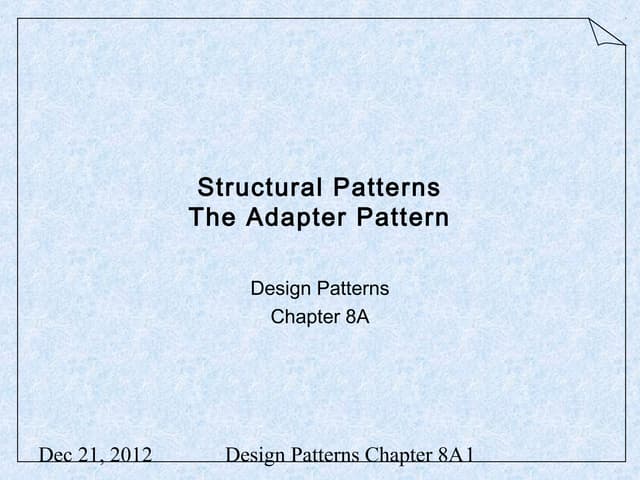 Structural Patterns
The Adapter Pattern

Design Patterns
Chapter 8A

Dec 21, 2012 Design Patterns Chapter 8A1